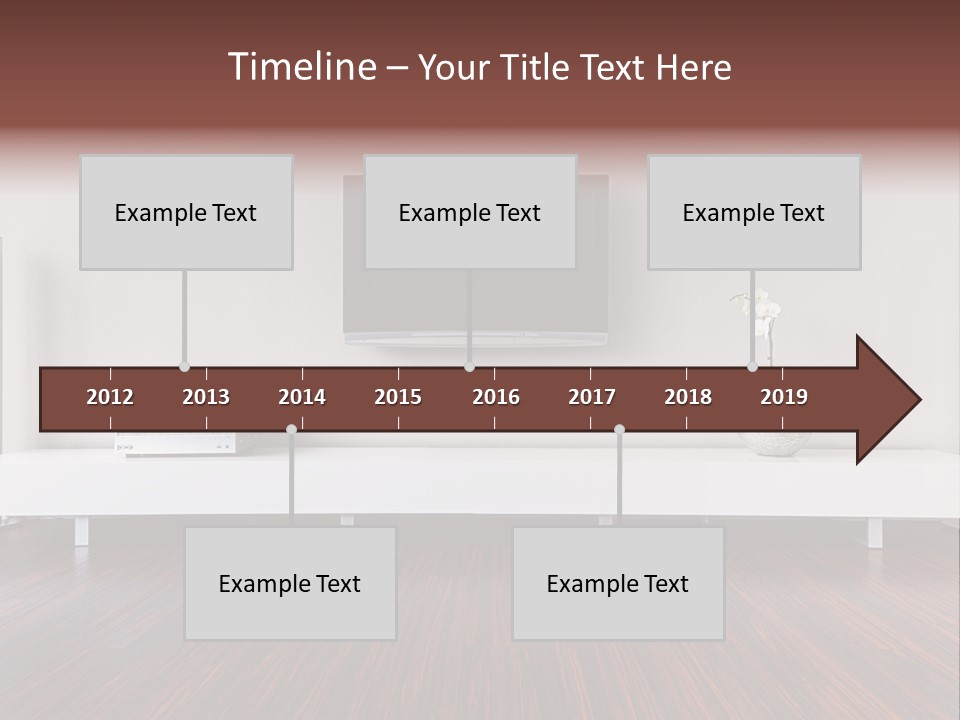 Timeline – Your Title Text Here

Example Text

Example Text

Example Text

2012 2013 2014 2015 2016 2017 2018 2019

Example Text

Example Text